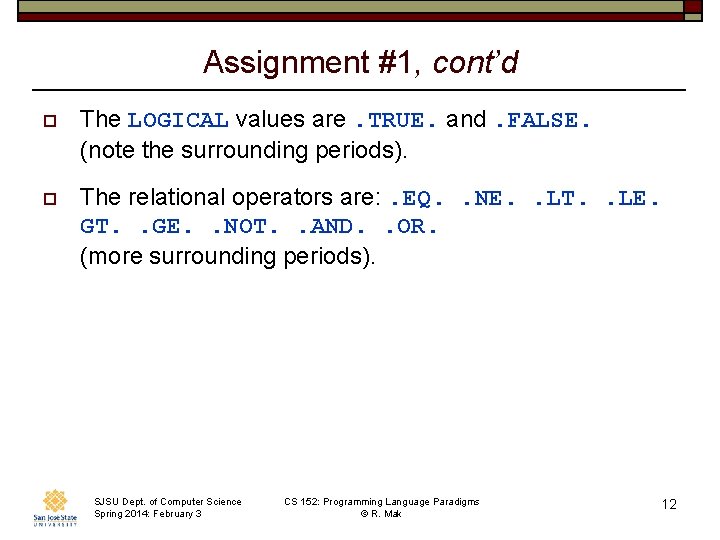 Assignment #1, cont'd

The LOGICAL values are .TRUE. and .FALSE. (note the surrounding periods).

The relational operators are: .EQ. .NE. .LT. .LE. GT. .GE. .NOT. .AND. .OR. (more surrounding periods).

San José State UNIVERSITY

SJSU Dept. of Computer Science
Spring 2014: February 3

CS 152: Programming Language Paradigms
© R. Mak

12